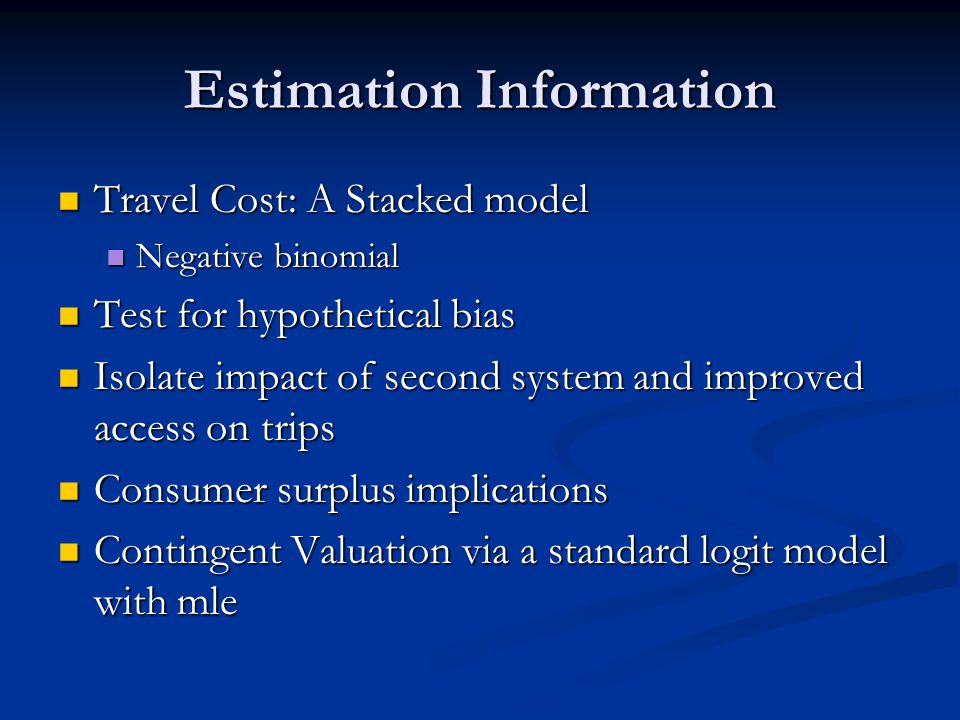 Estimation Information

Travel Cost: A Stacked model

Negative binomial

Test for hypothetical bias

Isolate impact of second system and improved access on trips

Consumer surplus implications

Contingent Valuation via a standard logit model with mle